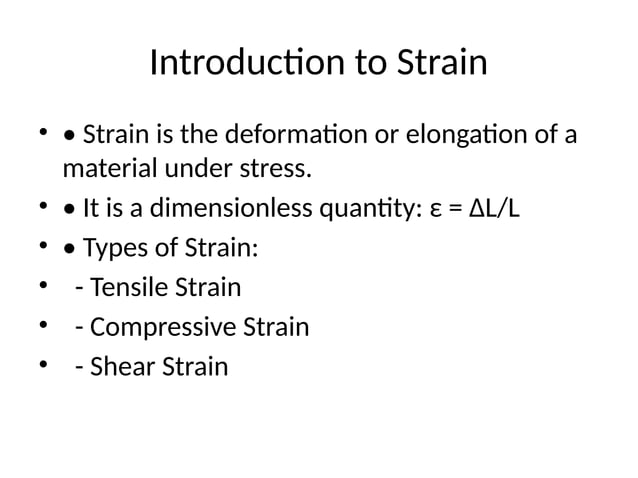 Introduction to Strain

• • Strain is the deformation or elongation of a material under stress.
• • It is a dimensionless quantity: $\varepsilon = \Delta L/L$
• • Types of Strain:
• - Tensile Strain
• - Compressive Strain
• - Shear Strain